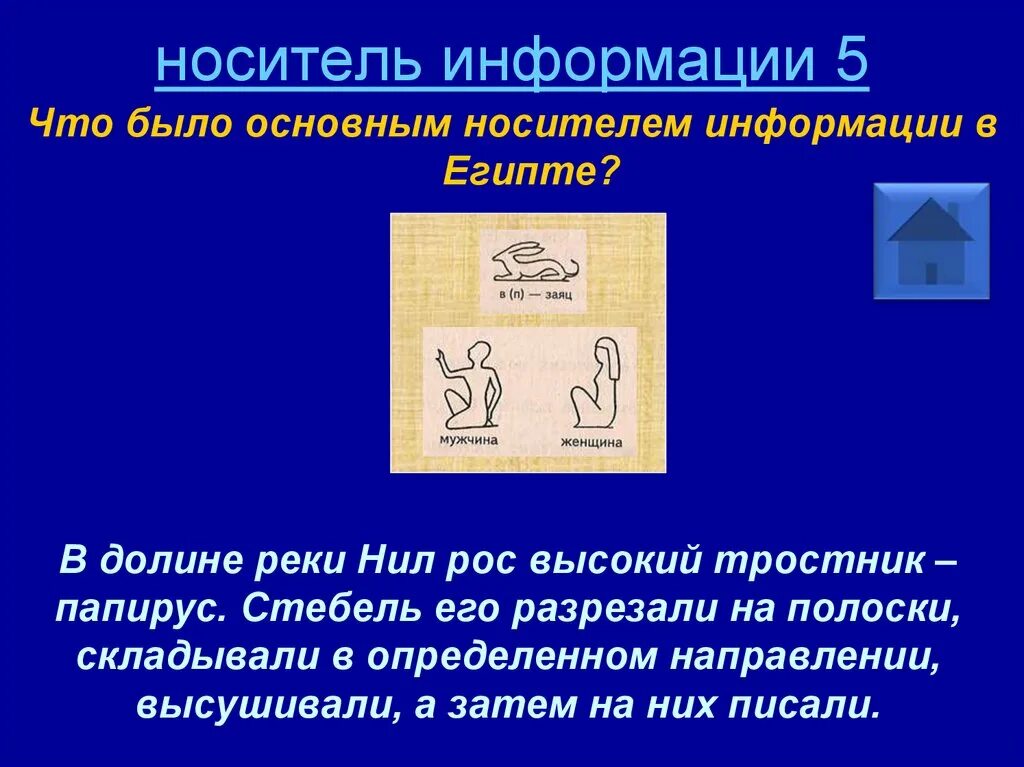 носитель информации 5

Что было основным носителем информации в Египте?

в (п) — заяц

мужчина

женщина

В долине реки Нил рос высокий тростник – папирус. Стебель его разрезали на полоски, складывали в определенном направлении, высушивали, а затем на них писали.